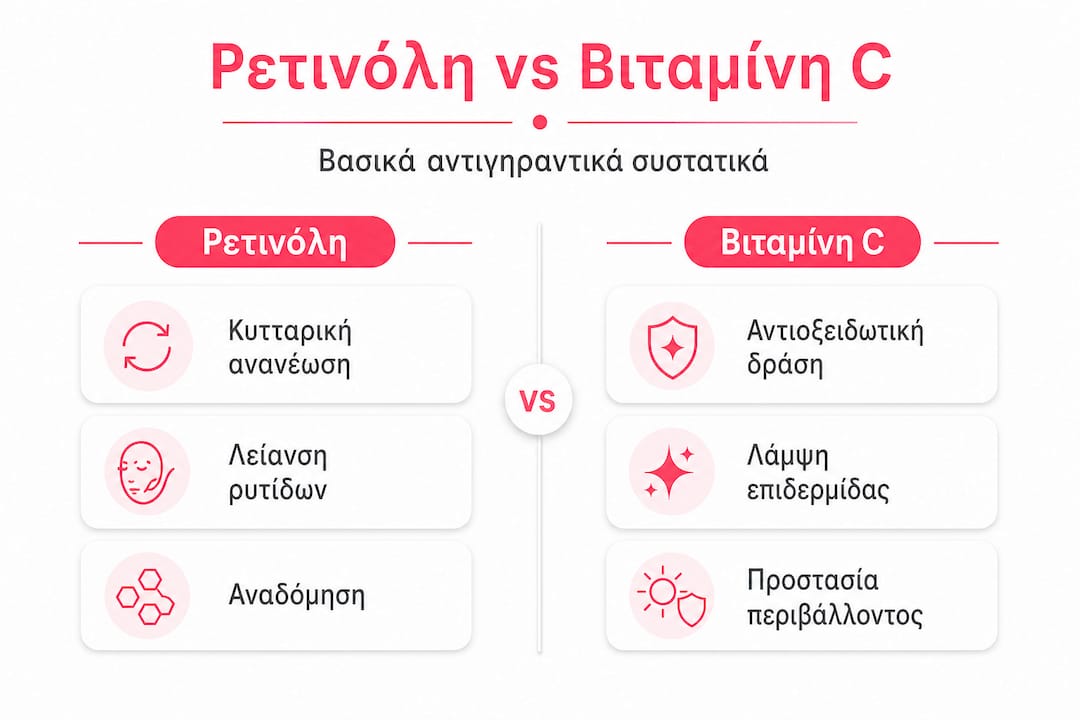 Ρετινόλη vs Βιταμίνη C

Βασικά αντιγηραντικά συστατικά

Ρετινόλη

Κυτταρική ανανέωση

Λείανση ρυτίδων

Αναδόμηση

VS

Βιταμίνη C

Αντιοξειδωτική δράση

Λάμψη επιδερμίδας

Προστασία περιβάλλοντος